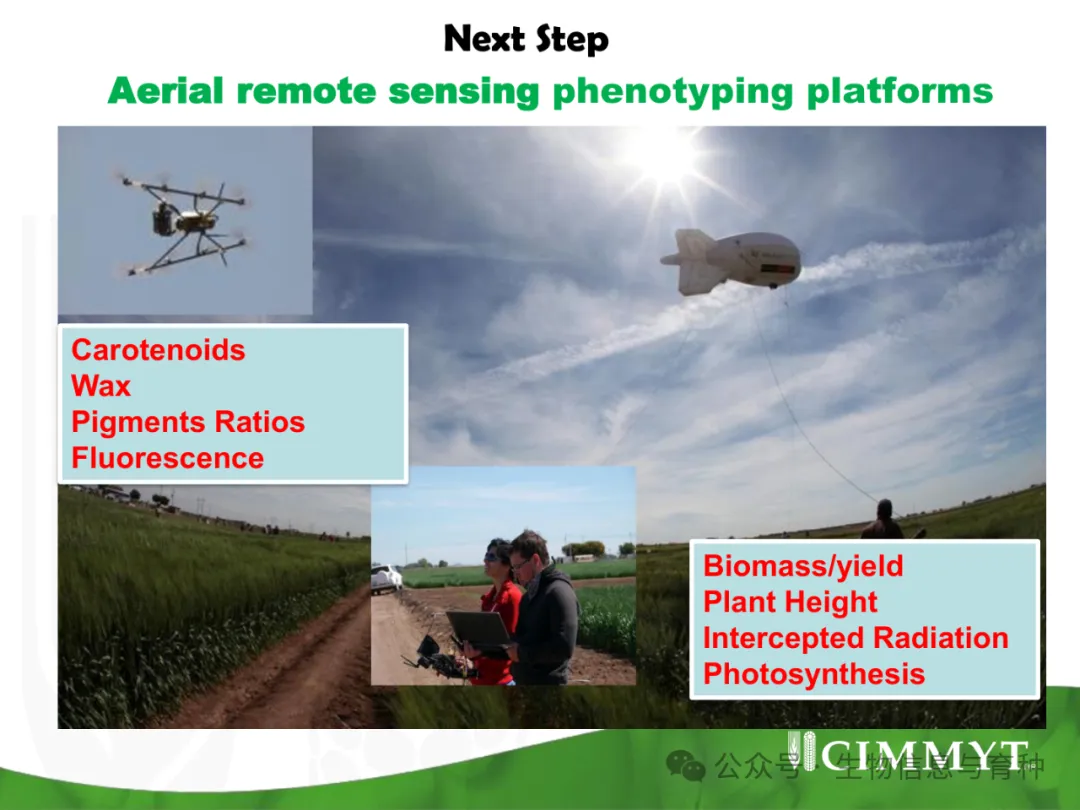 Next Step
Aerial remote sensing phenotyping platforms

Carotenoids
Wax
Pigments Ratios
Fluorescence

Biomass/yield
Plant Height
Intercepted Radiation
Photosynthesis

CIMMYT
公众号 · 生物信息与育种